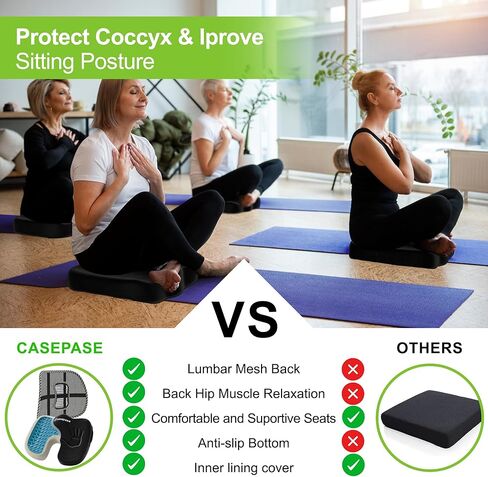 Protect Coccyx & Iprove Sitting Posture

VS

CASEPASE

OTHERS

Lumbar Mesh Back

Back Hip Muscle Relaxation

Comfortable and Suportive Seats

Anti-slip Bottom

Inner lining cover